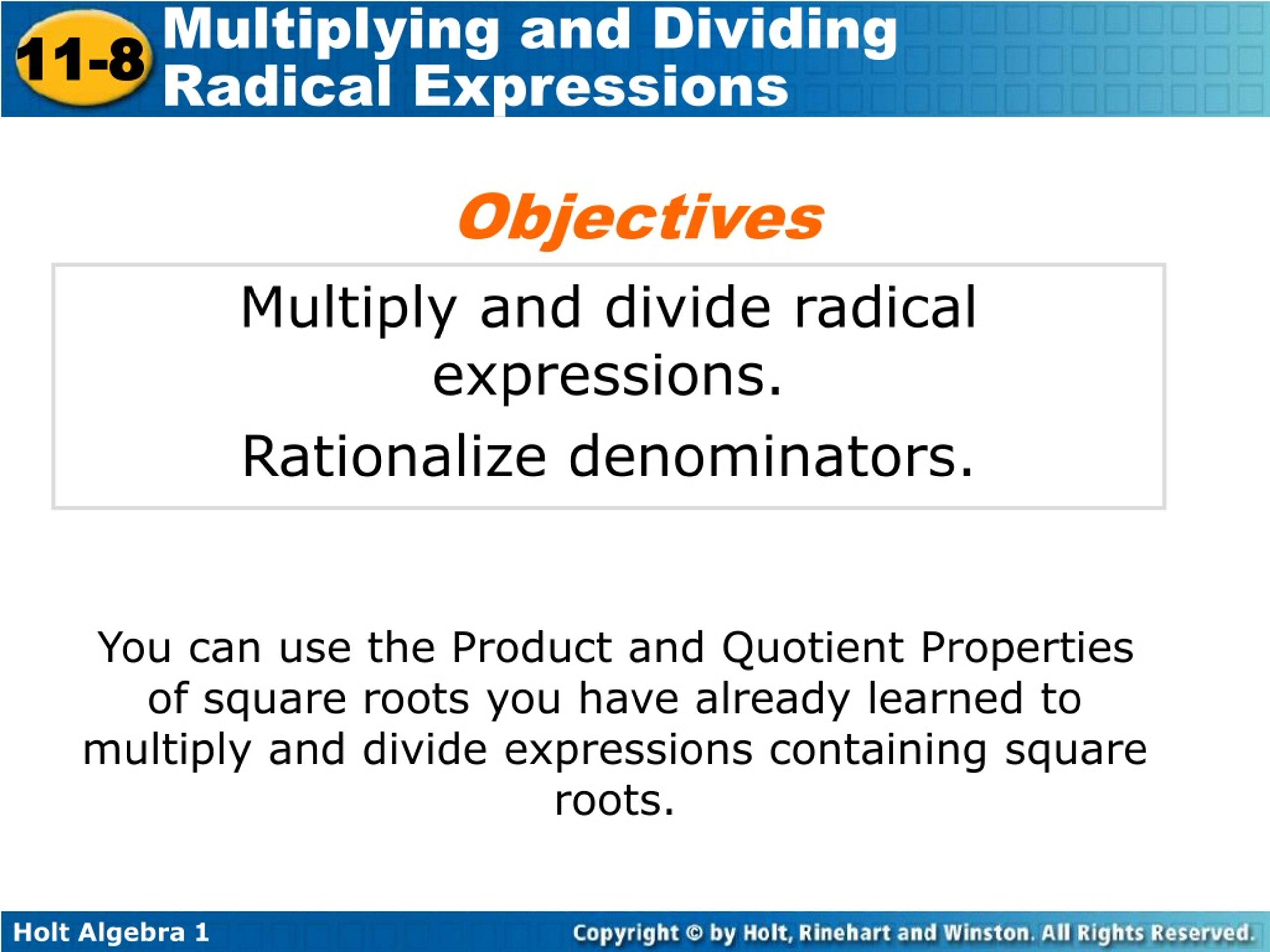 11-8 Multiplying and Dividing Radical Expressions

Objectives

Multiply and divide radical expressions.

Rationalize denominators.

You can use the Product and Quotient Properties of square roots you have already learned to multiply and divide expressions containing square roots.

Holt Algebra 1

Copyright © by Holt, Rinehart and Winston. All Rights Reserved.